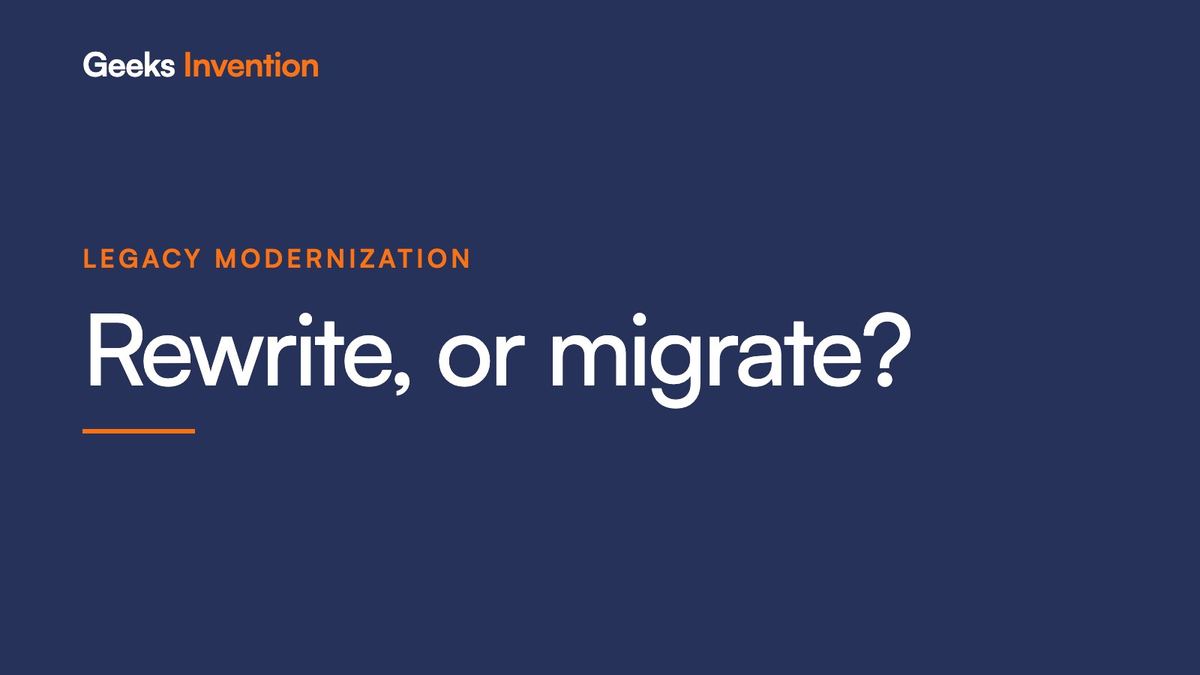 Geeks Invention

LEGACY MODERNIZATION

Rewrite, or migrate?